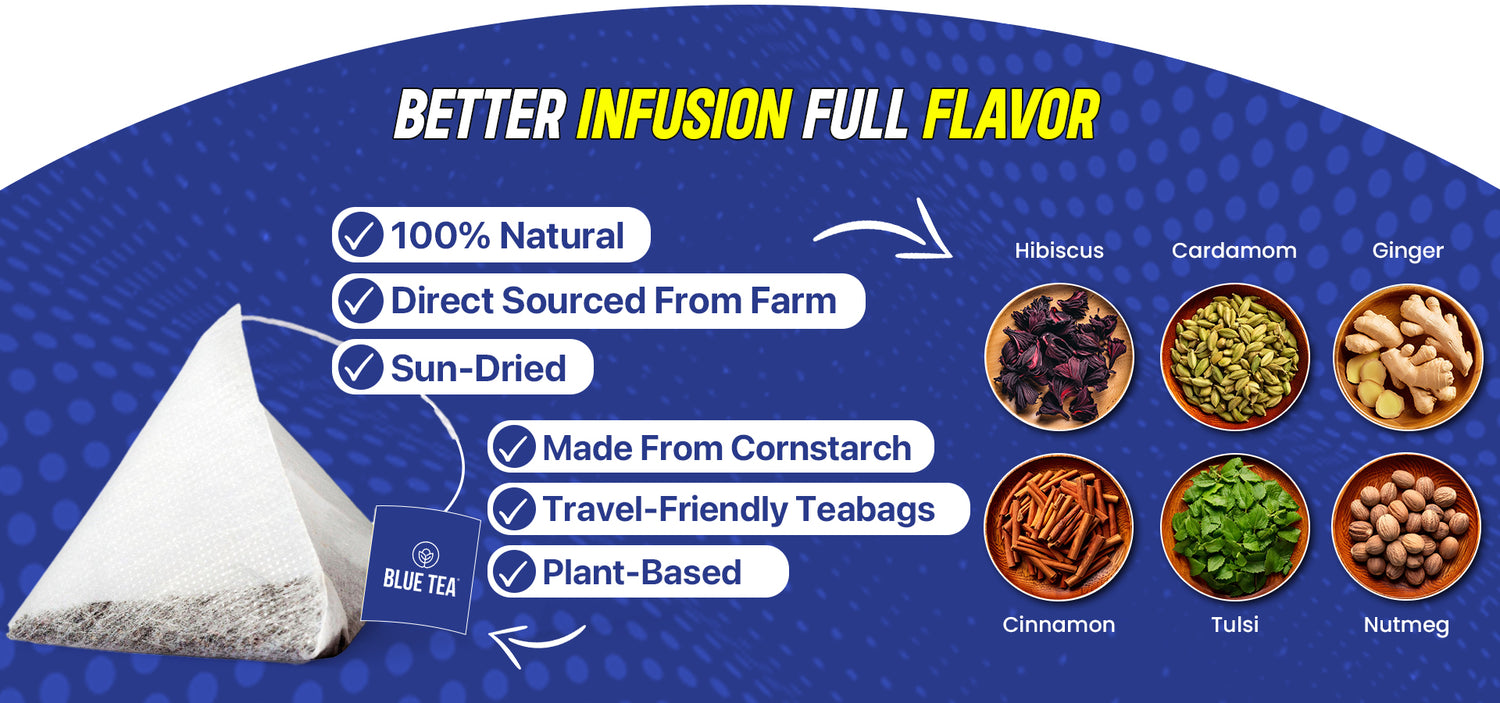 BETTER INFUSION FULL FLAVOR

100% Natural
Direct Sourced From Farm
Sun-Dried

Made From Cornstarch
Travel-Friendly Teabags
Plant-Based

BLUE TEA

Hibiscus
Cardamom
Ginger

Cinnamon
Tulsi
Nutmeg